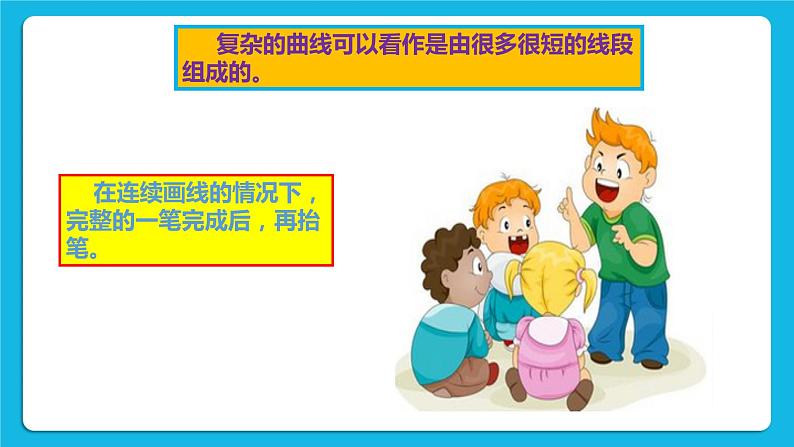 复杂的曲线可以看作是由很多很短的线段组成的。

在连续画线的情况下，完整的一笔完成后，再抬笔。